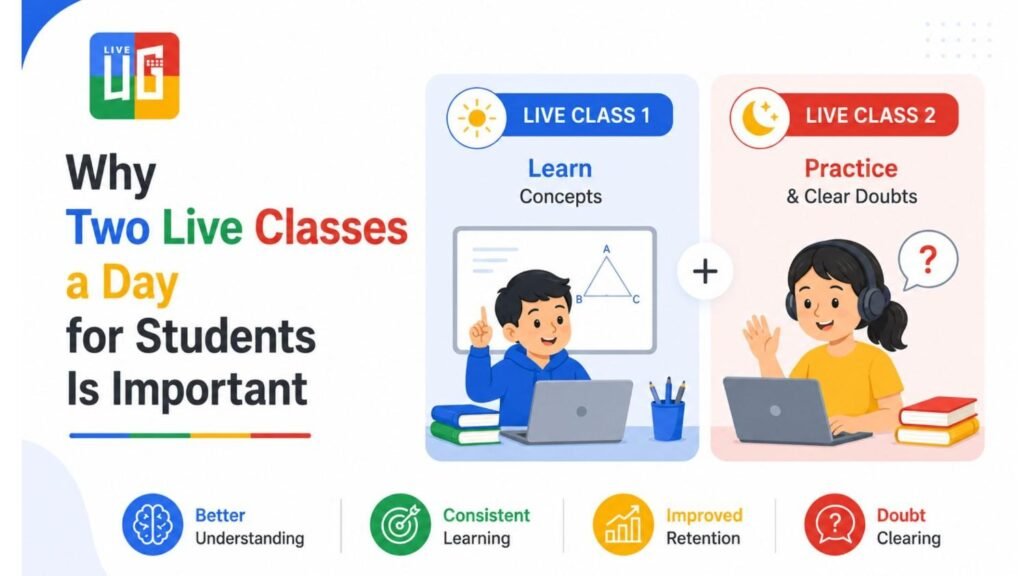 LIVE
UG

Why
Two Live Classes
a Day
for Students
Is Important

LIVE CLASS 1
Learn
Concepts

A
B
C

+

LIVE CLASS 2
Practice
& Clear Doubts

?

Better
Understanding

Consistent
Learning

Improved
Retention

Doubt
Clearing